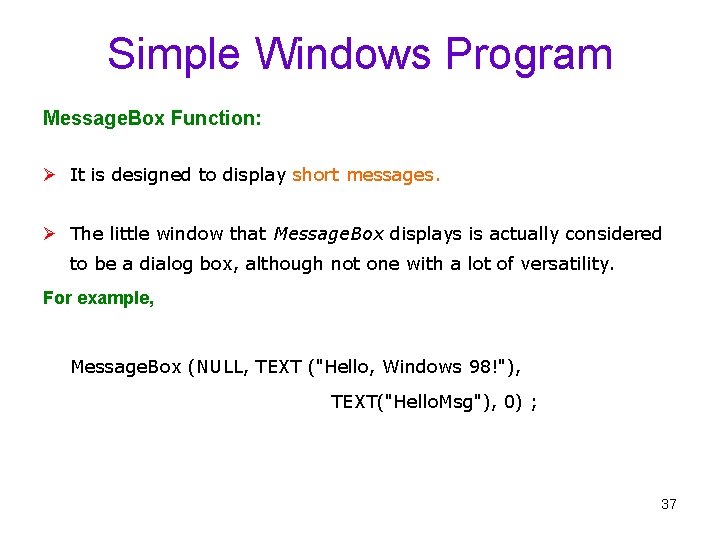 Simple Windows Program

MessageBox Function:

➢ It is designed to display short messages.

➢ The little window that MessageBox displays is actually considered to be a dialog box, although not one with a lot of versatility.

For example,

MessageBox (NULL, TEXT ("Hello, Windows 98!"),
TEXT("HelloMsg"), 0) ;

37